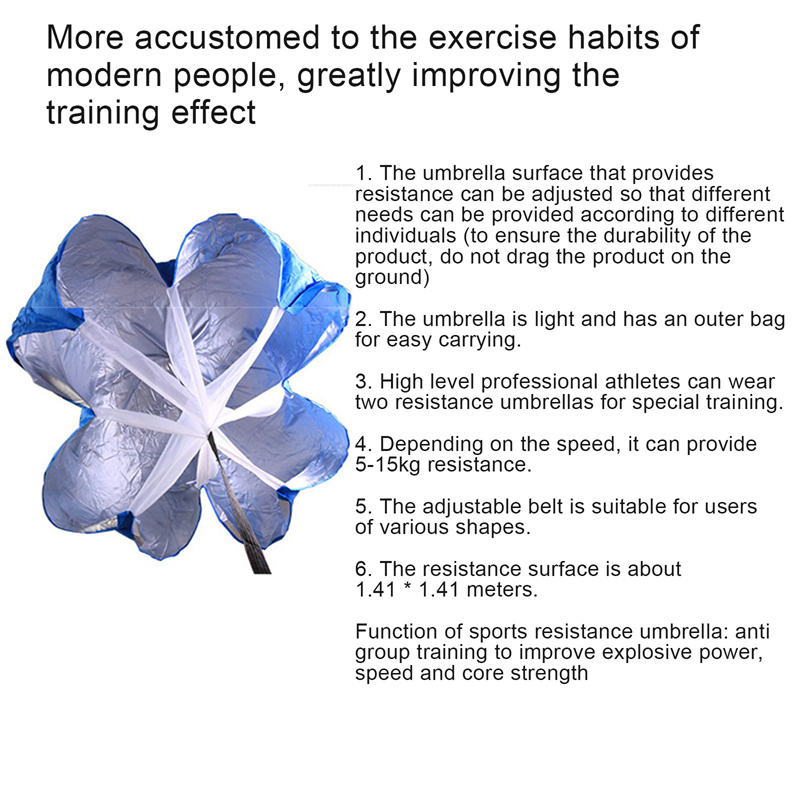 More accustomed to the exercise habits of modern people, greatly improving the training effect

1. The umbrella surface that provides resistance can be adjusted so that different needs can be provided according to different individuals (to ensure the durability of the product, do not drag the product on the ground)

2. The umbrella is light and has an outer bag for easy carrying.

3. High level professional athletes can wear two resistance umbrellas for special training.

4. Depending on the speed, it can provide 5-15kg resistance.

5. The adjustable belt is suitable for users of various shapes.

6. The resistance surface is about 1.41 * 1.41 meters.

Function of sports resistance umbrella: anti group training to improve explosive power, speed and core strength